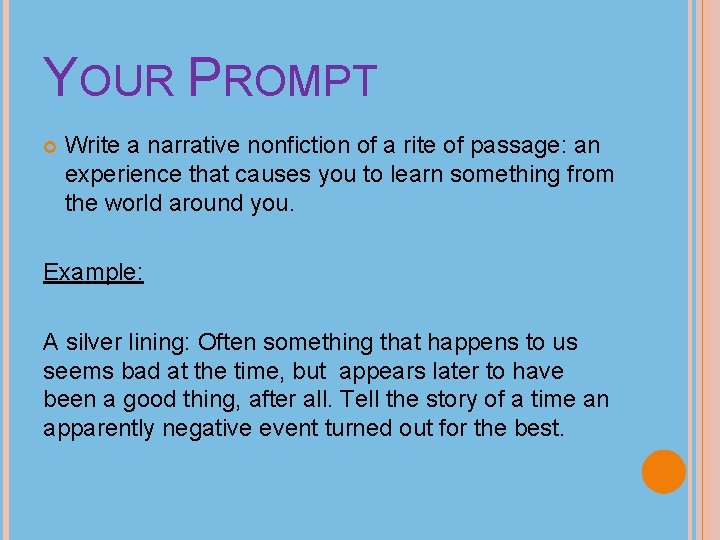 YOUR PROMPT

Write a narrative nonfiction of a rite of passage: an experience that causes you to learn something from the world around you.

Example:

A silver lining: Often something that happens to us seems bad at the time, but appears later to have been a good thing, after all. Tell the story of a time an apparently negative event turned out for the best.